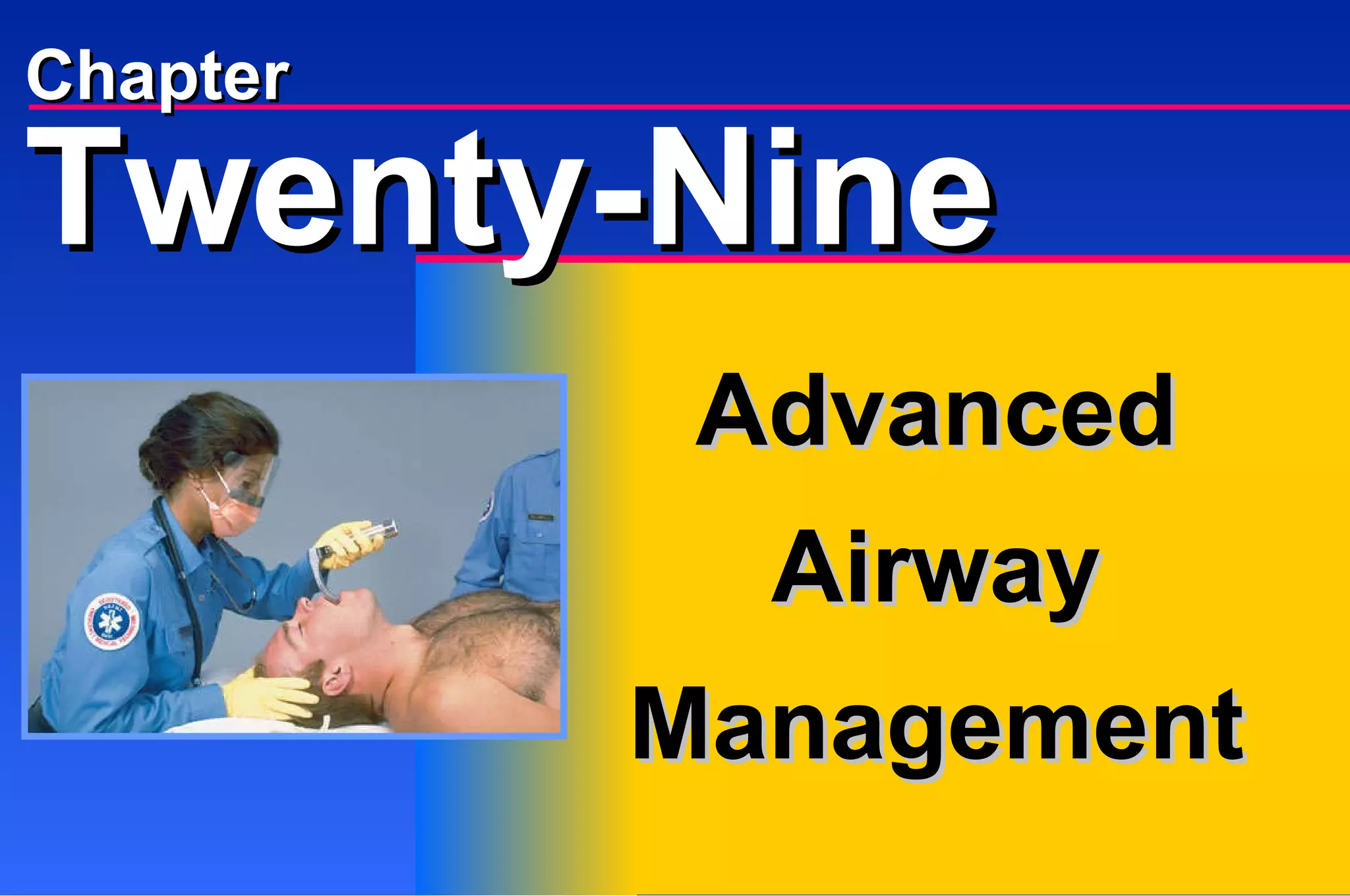 Chapter
Twenty-Nine

Advanced
Airway
Management